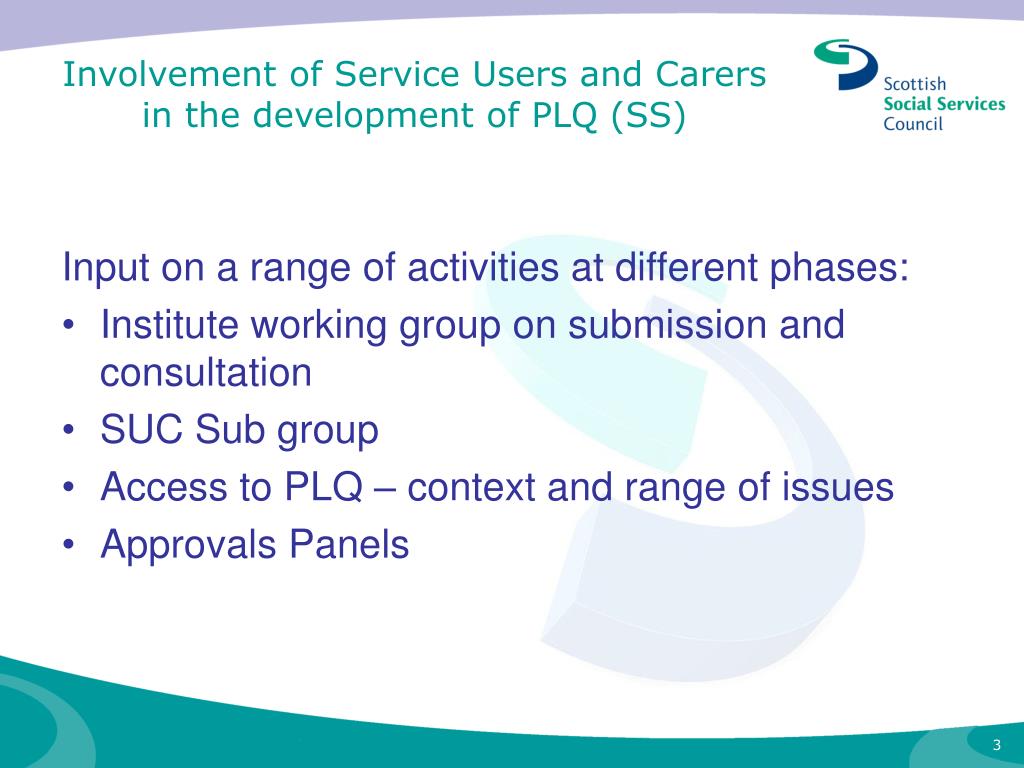 Involvement of Service Users and Carers in the development of PLQ (SS)

Scottish
Social Services
Council

Input on a range of activities at different phases:
• Institute working group on submission and consultation
• SUC Sub group
• Access to PLQ – context and range of issues
• Approvals Panels

3